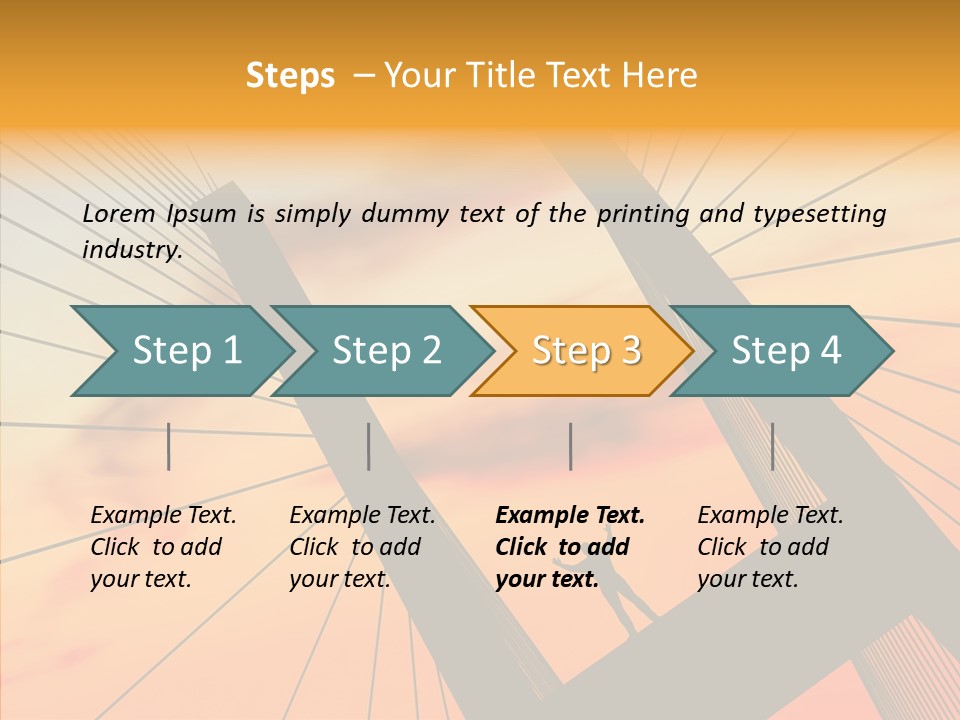 Steps – Your Title Text Here

Lorem Ipsum is simply dummy text of the printing and typesetting industry.

Step 1

Step 2

Step 3

Step 4

Example Text. Click to add your text.

Example Text. Click to add your text.

Example Text. Click to add your text.

Example Text. Click to add your text.